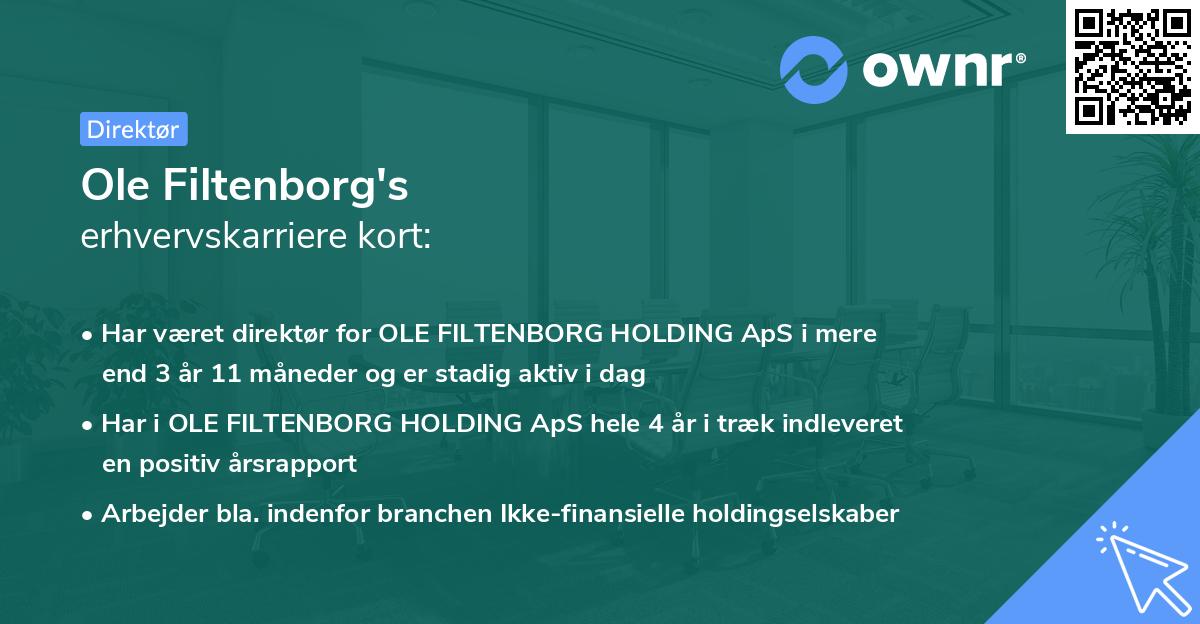 ownr®

Direktør

Ole Filtenborg's
erhvervskarriere kort:

• Har været direktør for OLE FILTENBORG HOLDING ApS i mere end 3 år 11 måneder og er stadig aktiv i dag

• Har i OLE FILTENBORG HOLDING ApS hele 4 år i træk indleveret en positiv årsrapport

• Arbejder bla. indenfor branchen Ikke-finansielle holdingselskaber